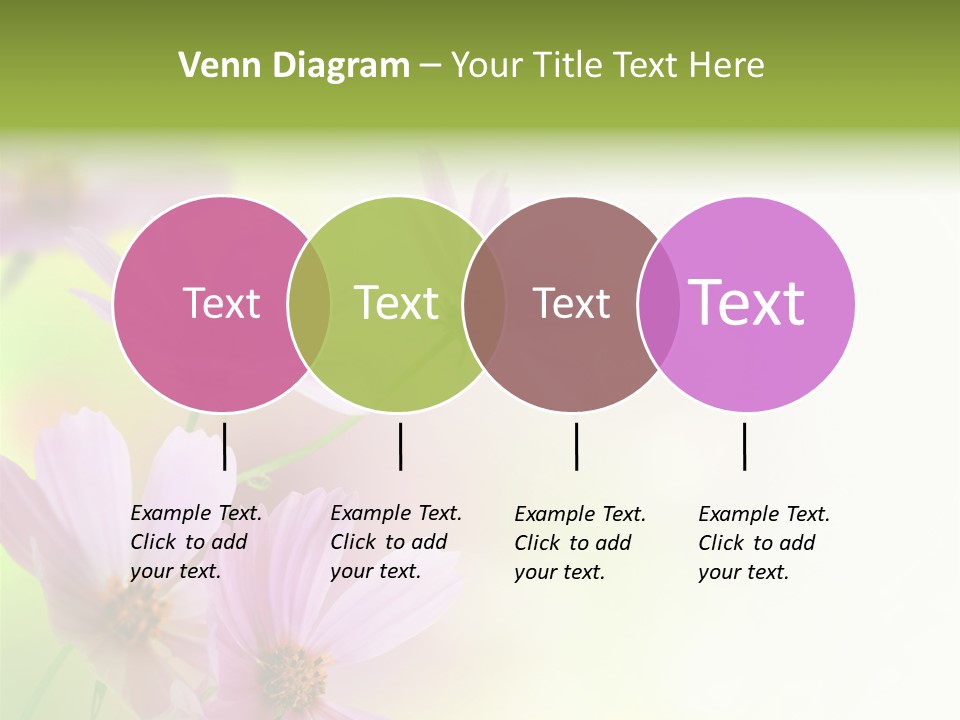 Venn Diagram – Your Title Text Here

Text

Text

Text

Text

Example Text. Click to add your text.

Example Text. Click to add your text.

Example Text. Click to add your text.

Example Text. Click to add your text.